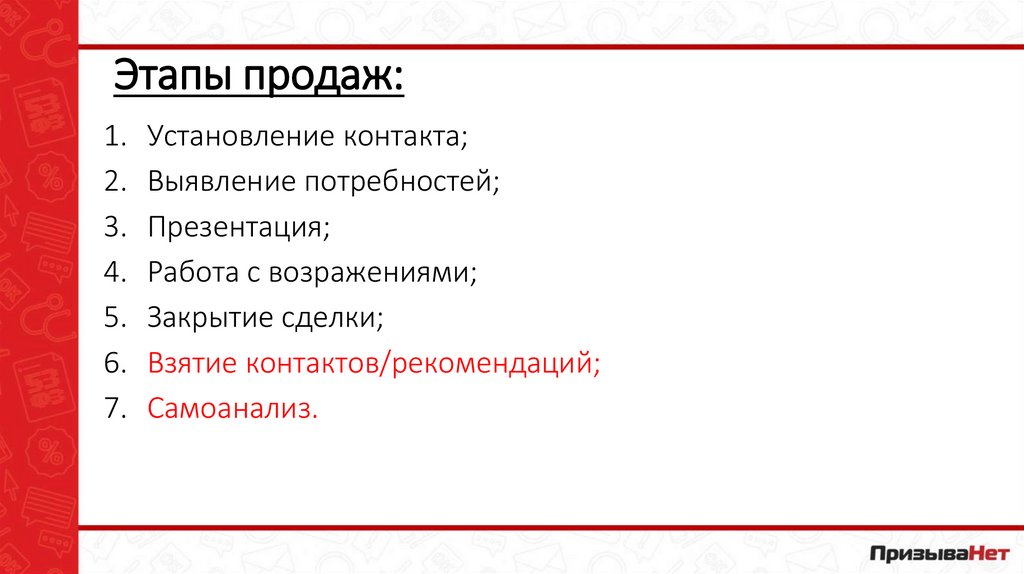 Этапы продаж:

1. Установление контакта;
2. Выявление потребностей;
3. Презентация;
4. Работа с возражениями;
5. Закрытие сделки;
6. Взятие контактов/рекомендаций;
7. Самоанализ.

ПризываНет